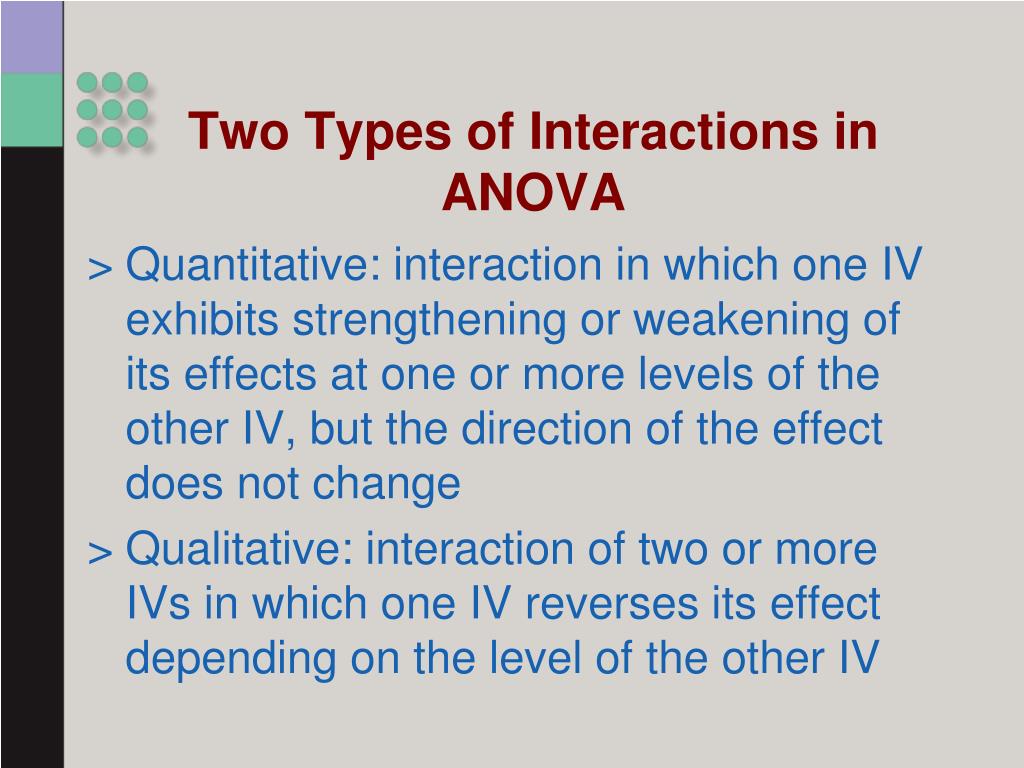 Two Types of Interactions in ANOVA

> Quantitative: interaction in which one IV exhibits strengthening or weakening of its effects at one or more levels of the other IV, but the direction of the effect does not change

> Qualitative: interaction of two or more IVs in which one IV reverses its effect depending on the level of the other IV